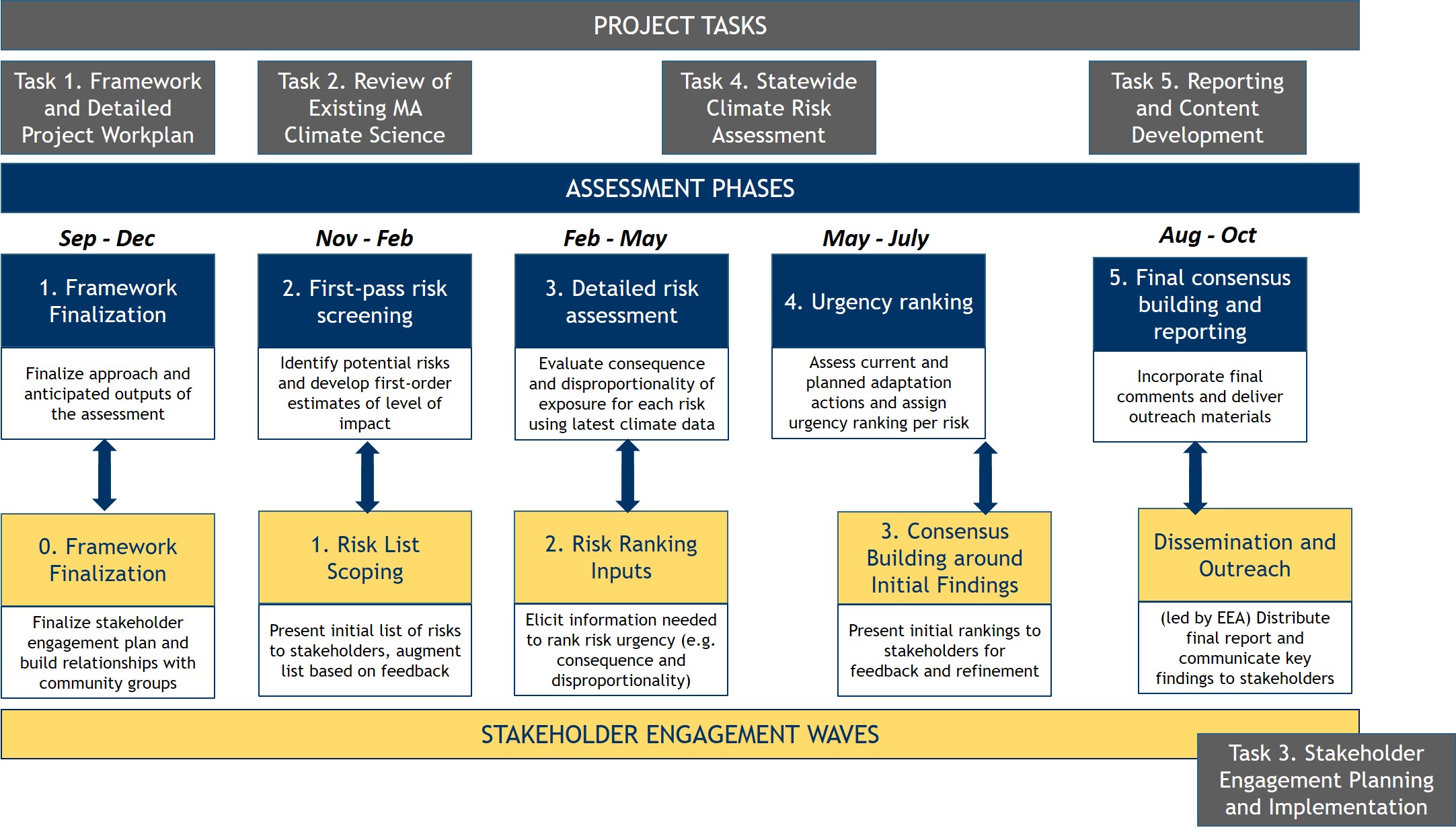 PROJECT TASKS

Task 1. Framework and Detailed Project Workplan

Task 2. Review of Existing MA Climate Science

Task 4. Statewide Climate Risk Assessment

Task 5. Reporting and Content Development

ASSESSMENT PHASES

Sep - Dec

1. Framework Finalization

Finalize approach and anticipated outputs of the assessment

Nov - Feb

2. First-pass risk screening

Identify potential risks and develop first-order estimates of level of impact

Feb - May

3. Detailed risk assessment

Evaluate consequence and disproportionality of exposure for each risk using latest climate data

May - July

4. Urgency ranking

Assess current and planned adaptation actions and assign urgency ranking per risk

Aug - Oct

5. Final consensus building and reporting

Incorporate final comments and deliver outreach materials

0. Framework Finalization

Finalize stakeholder engagement plan and build relationships with community groups

1. Risk List Scoping

Present initial list of risks to stakeholders, augment list based on feedback

2. Risk Ranking Inputs

Elicit information needed to rank risk urgency (e.g. consequence and disproportionality)

3. Consensus Building around Initial Findings

Present initial rankings to stakeholders for feedback and refinement

Dissemination and Outreach

(led by EEA) Distribute final report and communicate key findings to stakeholders

STAKEHOLDER ENGAGEMENT WAVES

Task 3. Stakeholder Engagement Planning and Implementation